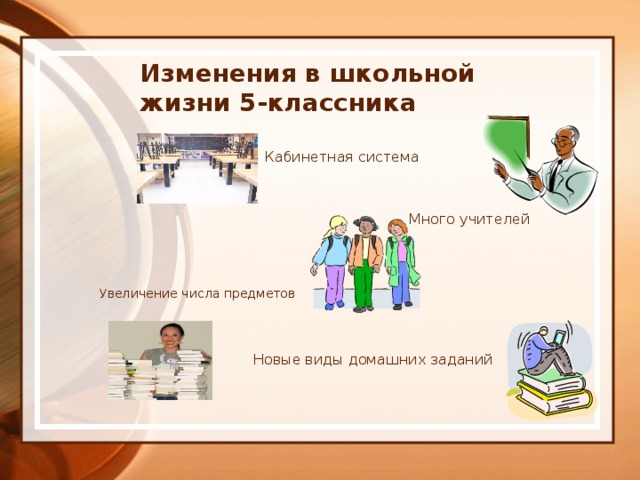 Изменения в школьной жизни 5-классника

Кабинетная система

Много учителей

Увеличение числа предметов

Новые виды домашних заданий